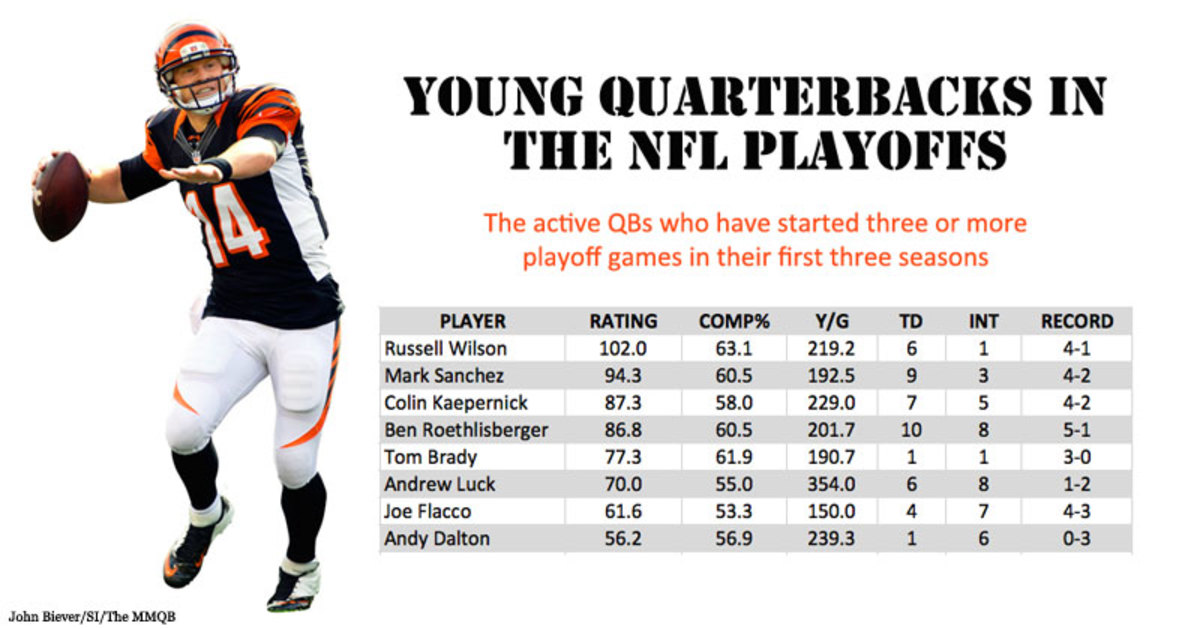 14

YOUNG QUARTERBACKS IN THE NFL PLAYOFFS

The active QBs who have started three or more playoff games in their first three seasons

| PLAYER | RATING | COMP% | Y/G | TD | INT | RECORD |
|---|---|---|---|---|---|---|
| Russell Wilson | 102.0 | 63.1 | 219.2 | 6 | 1 | 4-1 |
| Mark Sanchez | 94.3 | 60.5 | 192.5 | 9 | 3 | 4-2 |
| Colin Kaepernick | 87.3 | 58.0 | 229.0 | 7 | 5 | 4-2 |
| Ben Roethlisberger | 86.8 | 60.5 | 201.7 | 10 | 8 | 5-1 |
| Tom Brady | 77.3 | 61.9 | 190.7 | 1 | 1 | 3-0 |
| Andrew Luck | 70.0 | 55.0 | 354.0 | 6 | 8 | 1-2 |
| Joe Flacco | 61.6 | 53.3 | 150.0 | 4 | 7 | 4-3 |
| Andy Dalton | 56.2 | 56.9 | 239.3 | 1 | 6 | 0-3 |

John Biever/SI/The MMQB